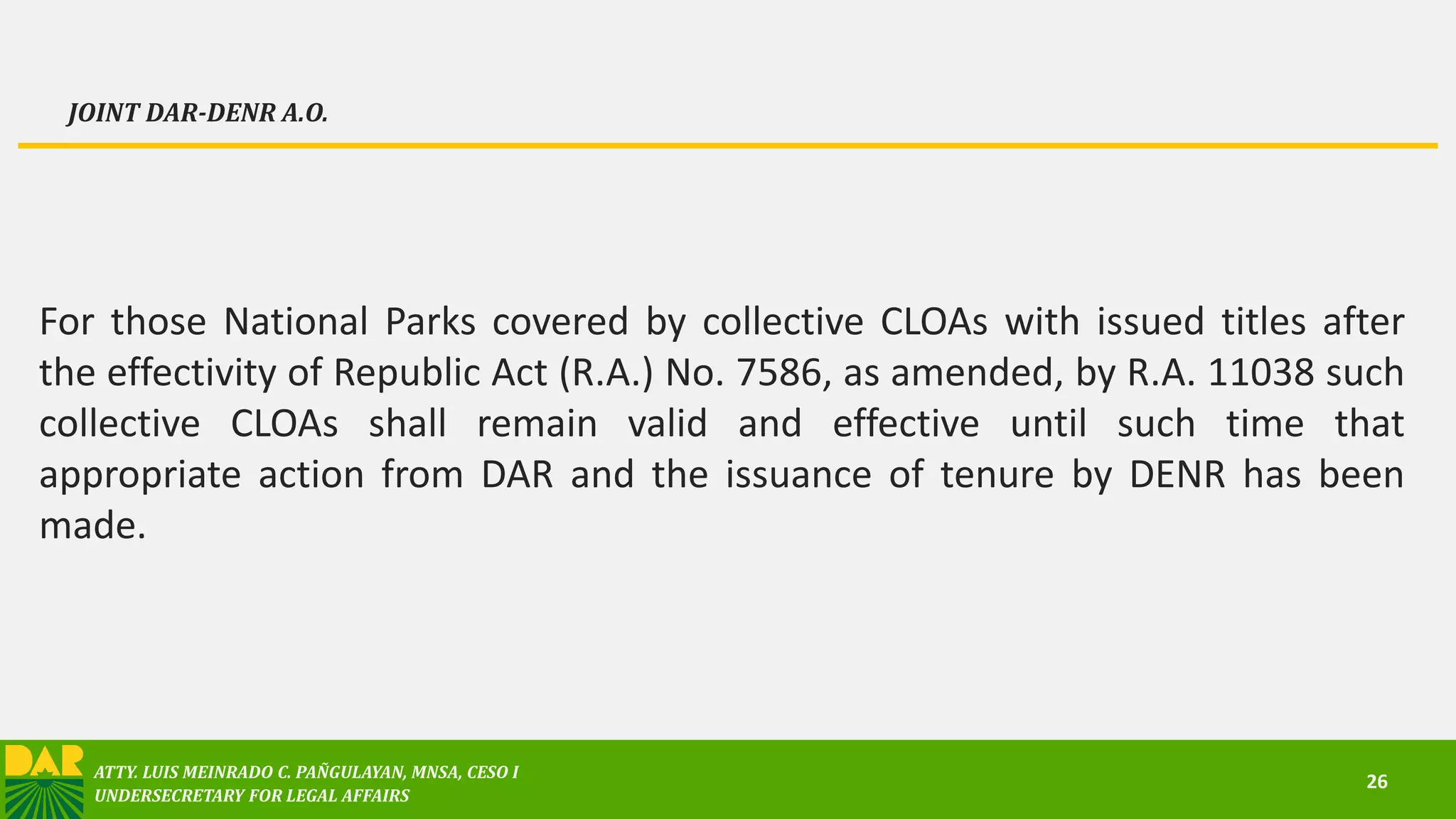 JOINT DAR-DENR A.O.

For those National Parks covered by collective CLOAs with issued titles after the effectivity of Republic Act (R.A.) No. 7586, as amended, by R.A. 11038 such collective CLOAs shall remain valid and effective until such time that appropriate action from DAR and the issuance of tenure by DENR has been made.

DAR

ATTY. LUIS MEINRADO C. PAÑGULAYAN, MNSA, CESO I
UNDERSECRETARY FOR LEGAL AFFAIRS

26